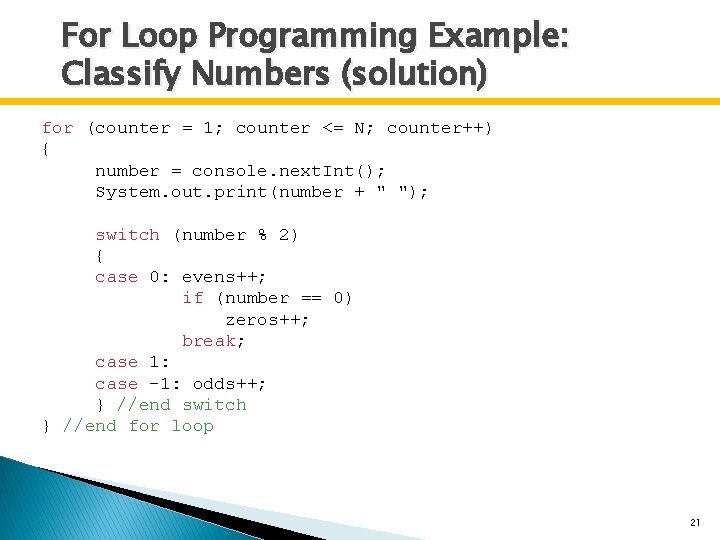 For Loop Programming Example: Classify Numbers (solution)

for (counter = 1; counter <= N; counter++)
{
number = console.nextInt();
System.out.print(number + " ");

switch (number % 2)
{
case 0: evens++;
if (number == 0)
zeros++;
break;
case 1:
case -1: odds++;
} //end switch
} //end for loop

21